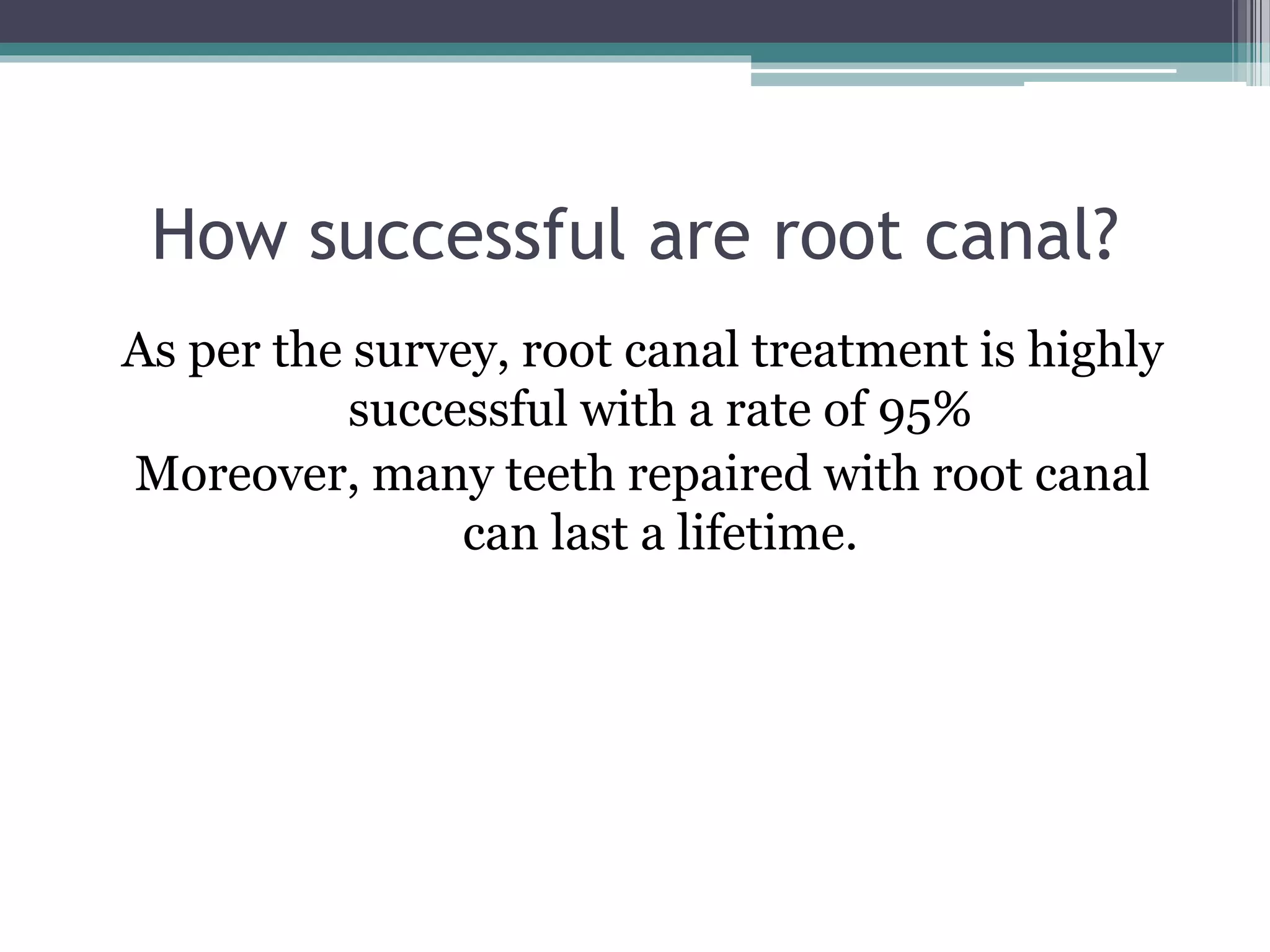 How successful are root canal?

As per the survey, root canal treatment is highly successful with a rate of 95%
Moreover, many teeth repaired with root canal can last a lifetime.